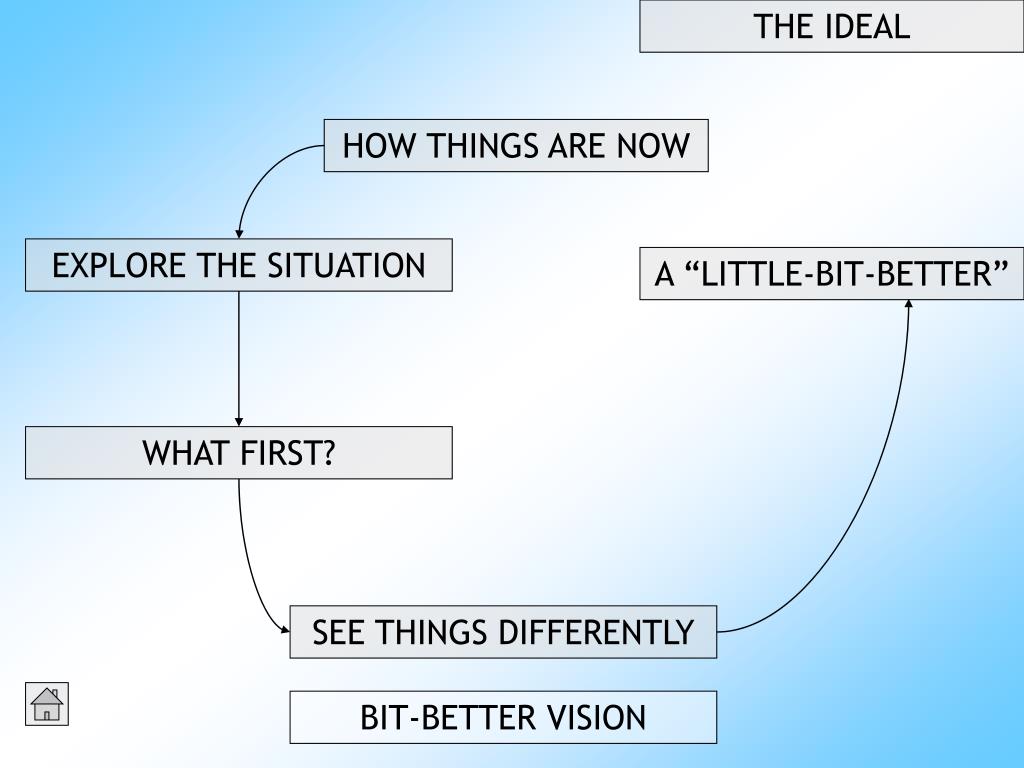 THE IDEAL

HOW THINGS ARE NOW

EXPLORE THE SITUATION

A “LITTLE-BIT-BETTER”

WHAT FIRST?

SEE THINGS DIFFERENTLY

BIT-BETTER VISION